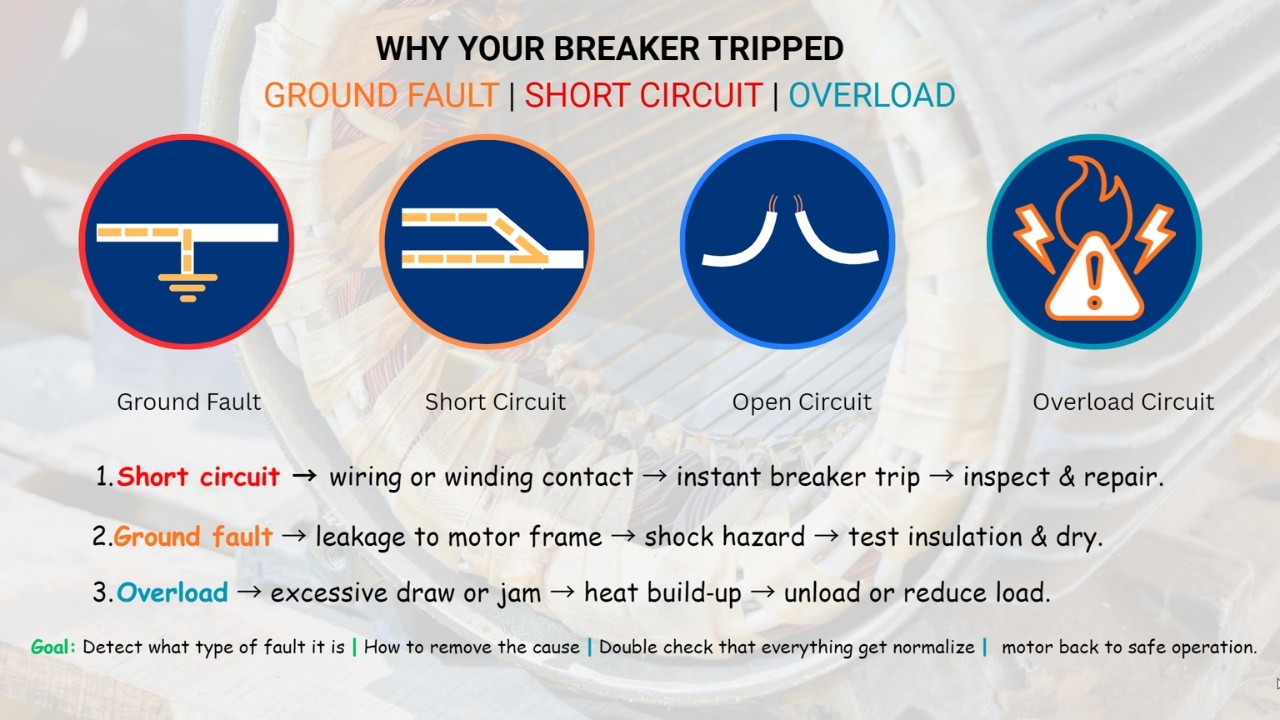 WHY YOUR BREAKER TRIPPED
GROUND FAULT | SHORT CIRCUIT | OVERLOAD

Ground Fault
Short Circuit
Open Circuit
Overload Circuit

1.Short circuit → wiring or winding contact → instant breaker trip → inspect & repair.

2.Ground fault → leakage to motor frame → shock hazard → test insulation & dry.

3.Overload → excessive draw or jam → heat build-up → unload or reduce load.

Goal: Detect what type of fault it is | How to remove the cause | Double check that everything get normalize | motor back to safe operation.